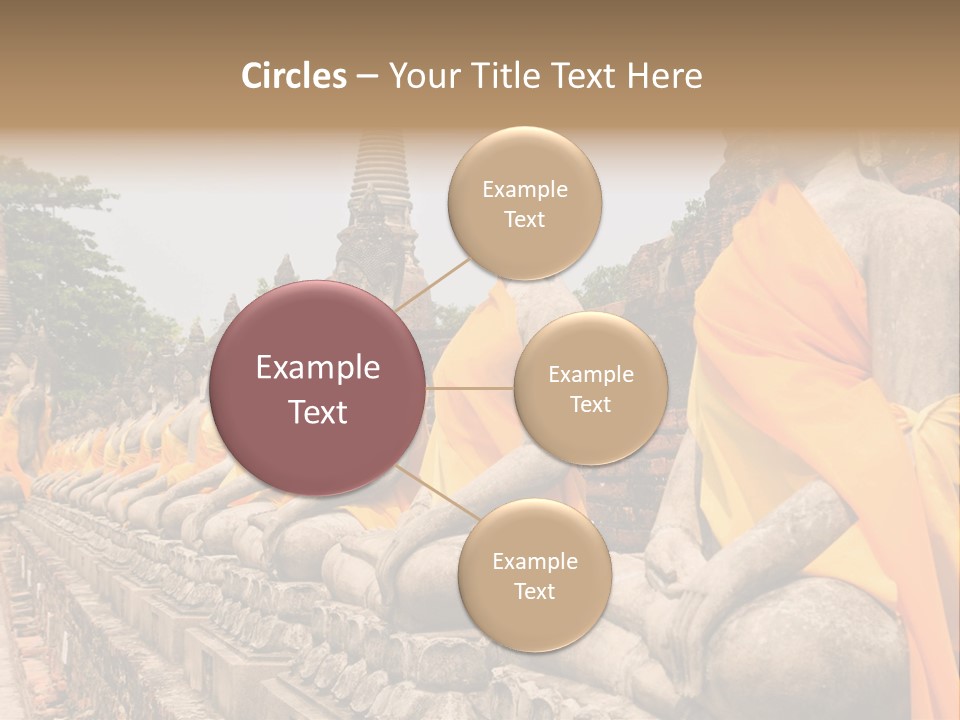 Circles – Your Title Text Here

Example Text

Example Text

Example Text

Example Text